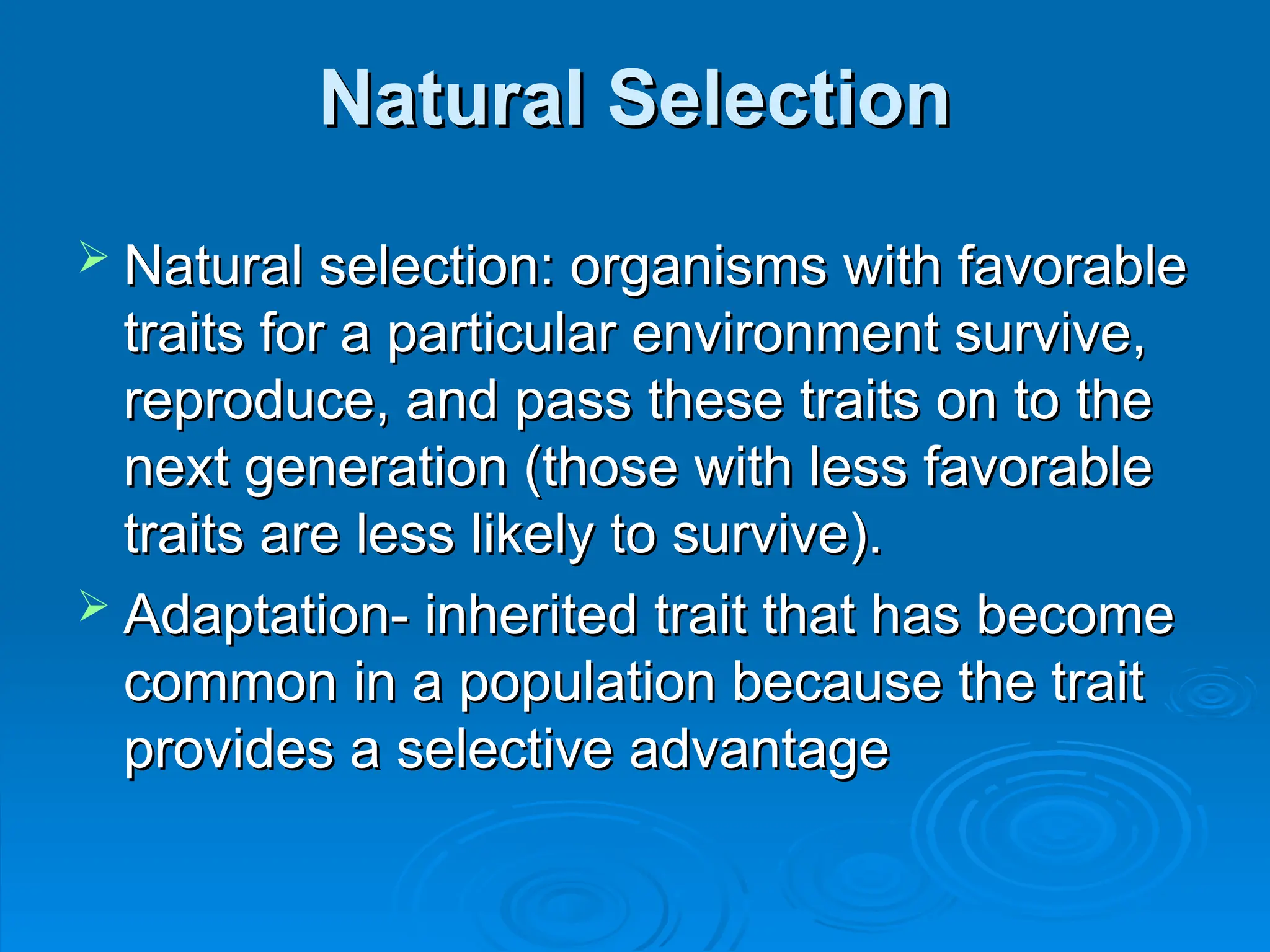 Natural Selection

➢ Natural selection: organisms with favorable traits for a particular environment survive, reproduce, and pass these traits on to the next generation (those with less favorable traits are less likely to survive).

➢ Adaptation- inherited trait that has become common in a population because the trait provides a selective advantage